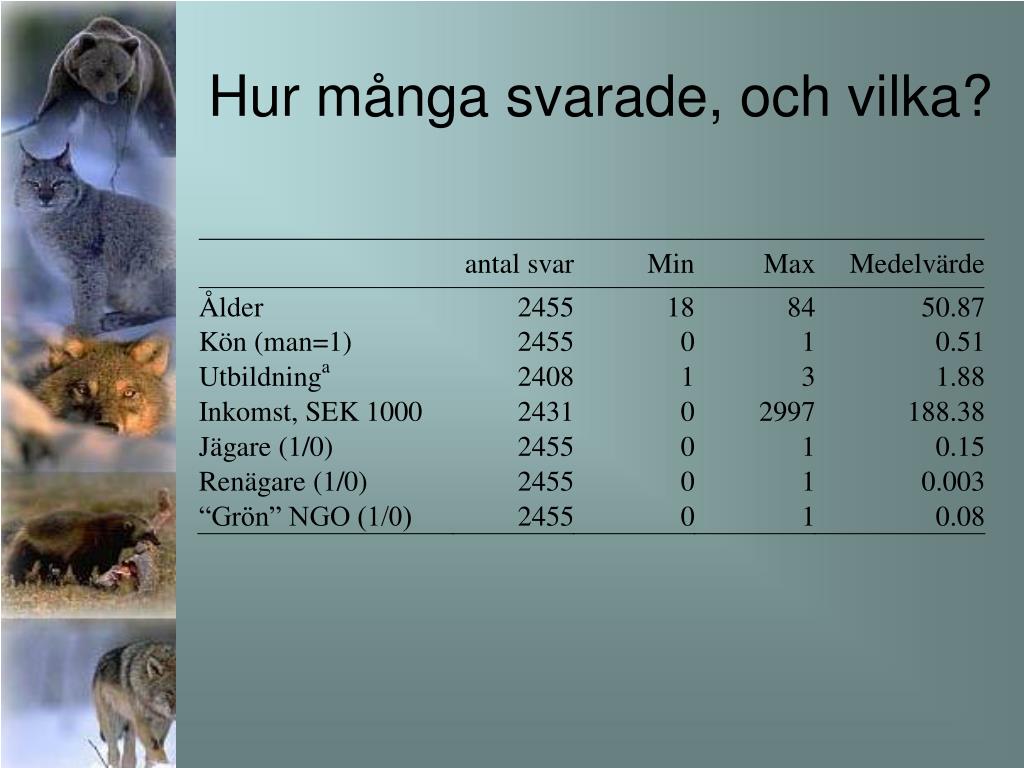 Hur många svarade, och vilka?

|  | antal svar | Min | Max | Medelvärde |
|---|---|---|---|---|
| Ålder | 2455 | 18 | 84 | 50.87 |
| Kön (man=1) | 2455 | 0 | 1 | 0.51 |
| Utbildning$^a$ | 2408 | 1 | 3 | 1.88 |
| Inkomst, SEK 1000 | 2431 | 0 | 2997 | 188.38 |
| Jägare (1/0) | 2455 | 0 | 1 | 0.15 |
| Renägare (1/0) | 2455 | 0 | 1 | 0.003 |
| “Grön” NGO (1/0) | 2455 | 0 | 1 | 0.08 |